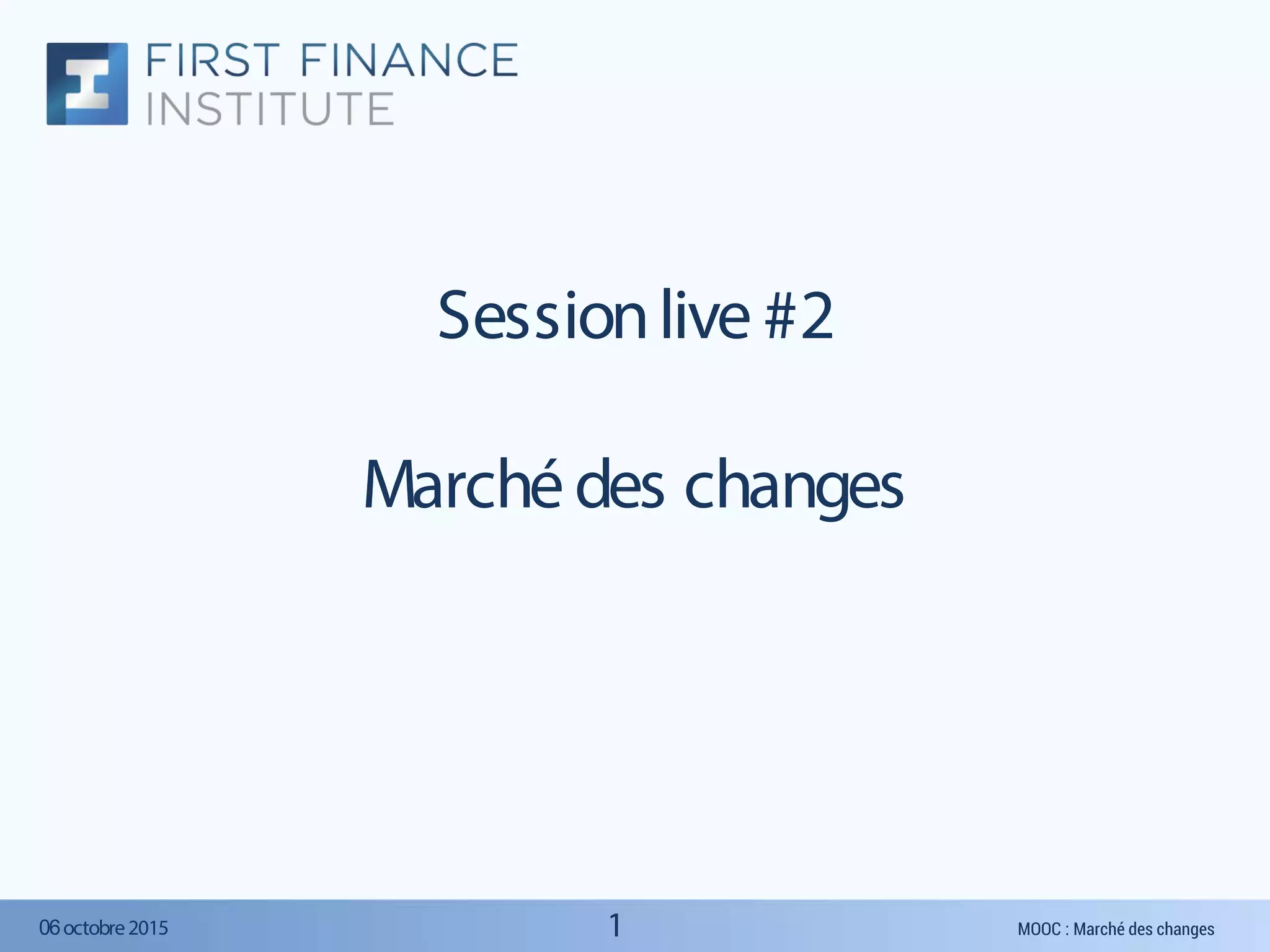 FIRST FINANCE INSTITUTE

Session live #2

Marché des changes

06 octobre 2015

1

MOOC : Marché des changes